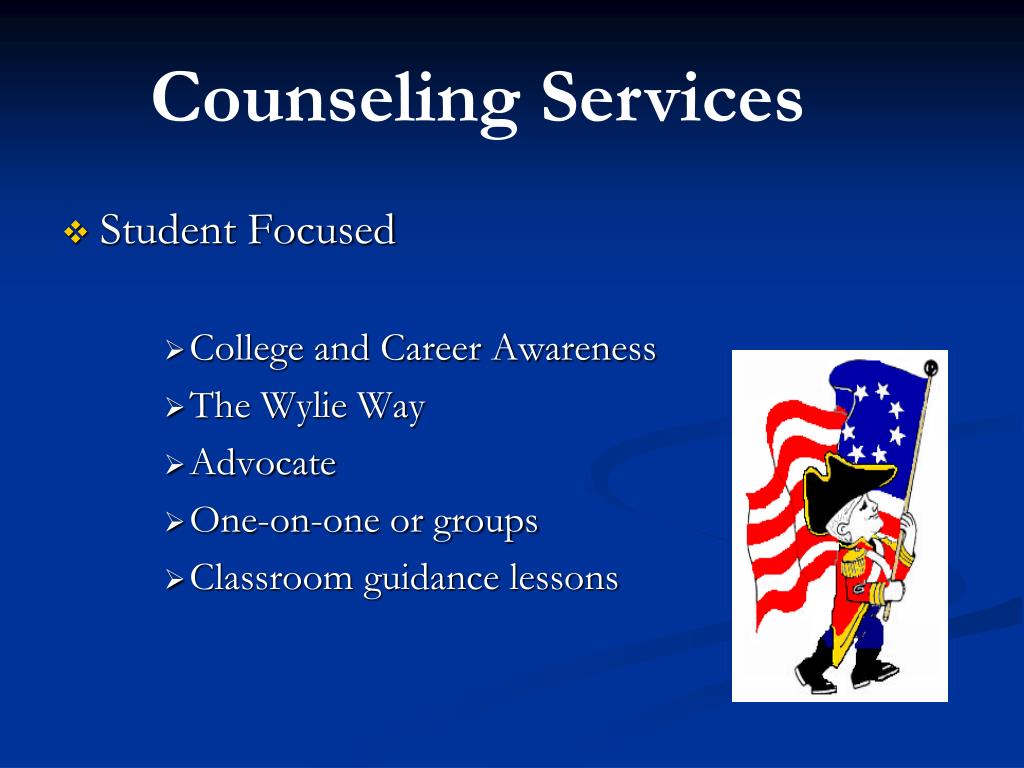 Counseling Services

❖ Student Focused

➢ College and Career Awareness
➢ The Wylie Way
➢ Advocate
➢ One-on-one or groups
➢ Classroom guidance lessons